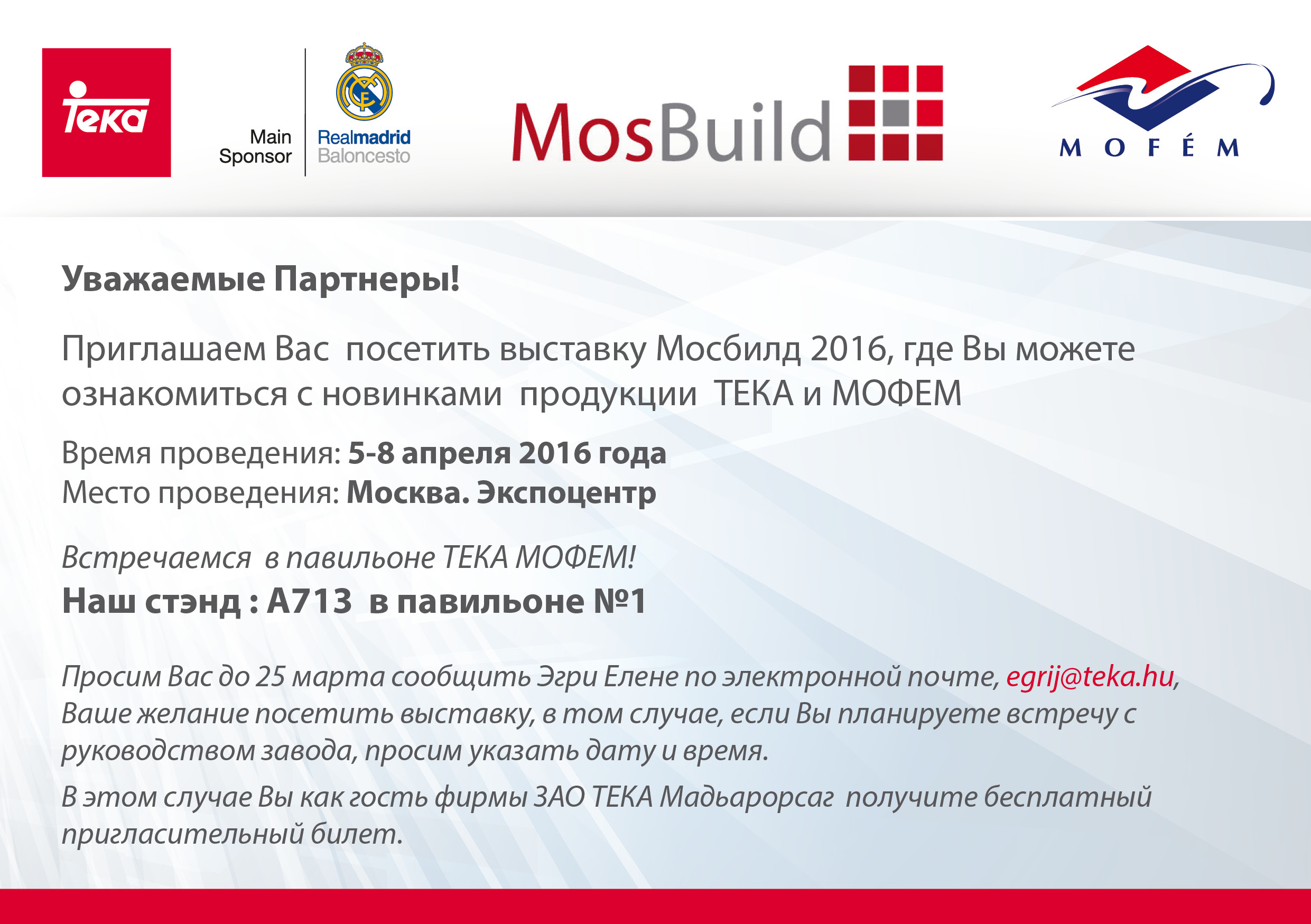 Teka

Main Sponsor

Realmadrid Baloncesto

MosBuild

MOFÉM

Уважаемые Партнеры!

Приглашаем Вас посетить выставку Мосбилд 2016, где Вы можете ознакомиться с новинками продукции ТЕКА и МОФЕМ

Время проведения: 5-8 апреля 2016 года
Место проведения: Москва. Экспоцентр

Встречаемся в павильоне ТЕКА МОФЕМ!
Наш стэнд : A713 в павильоне №1

Просим Вас до 25 марта сообщить Эгри Елене по электронной почте, egrij@teka.hu, Ваше желание посетить выставку, в том случае, если Вы планируете встречу с руководством завода, просим указать дату и время.

В этом случае Вы как гость фирмы ЗАО ТЕКА Мадьарорсаг получите бесплатный пригласительный билет.